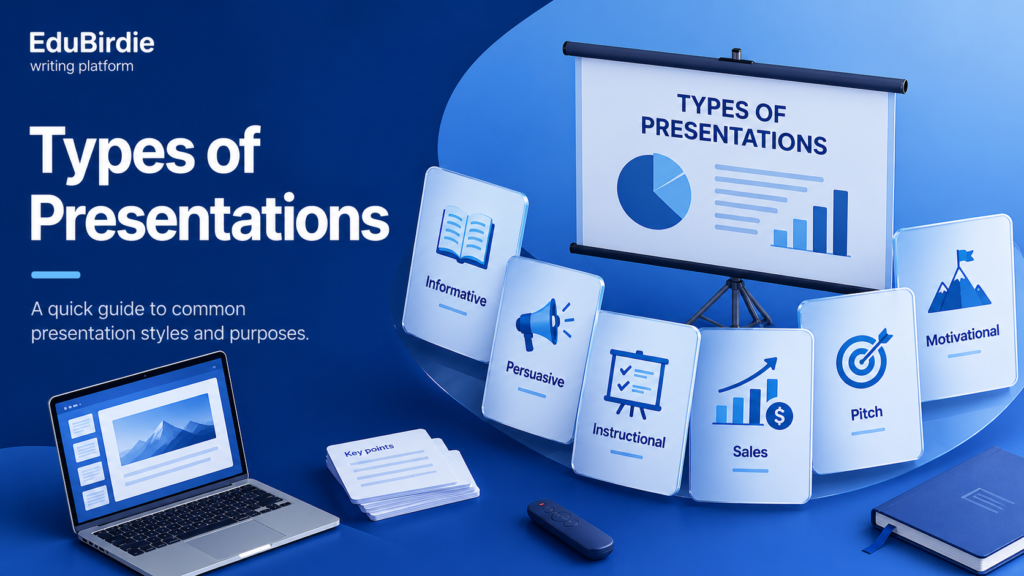 EduBirdie
writing platform

Types of Presentations

A quick guide to common presentation styles and purposes.

TYPES OF PRESENTATIONS

Informative

Persuasive

Instructional

Sales

Pitch

Motivational

Key points